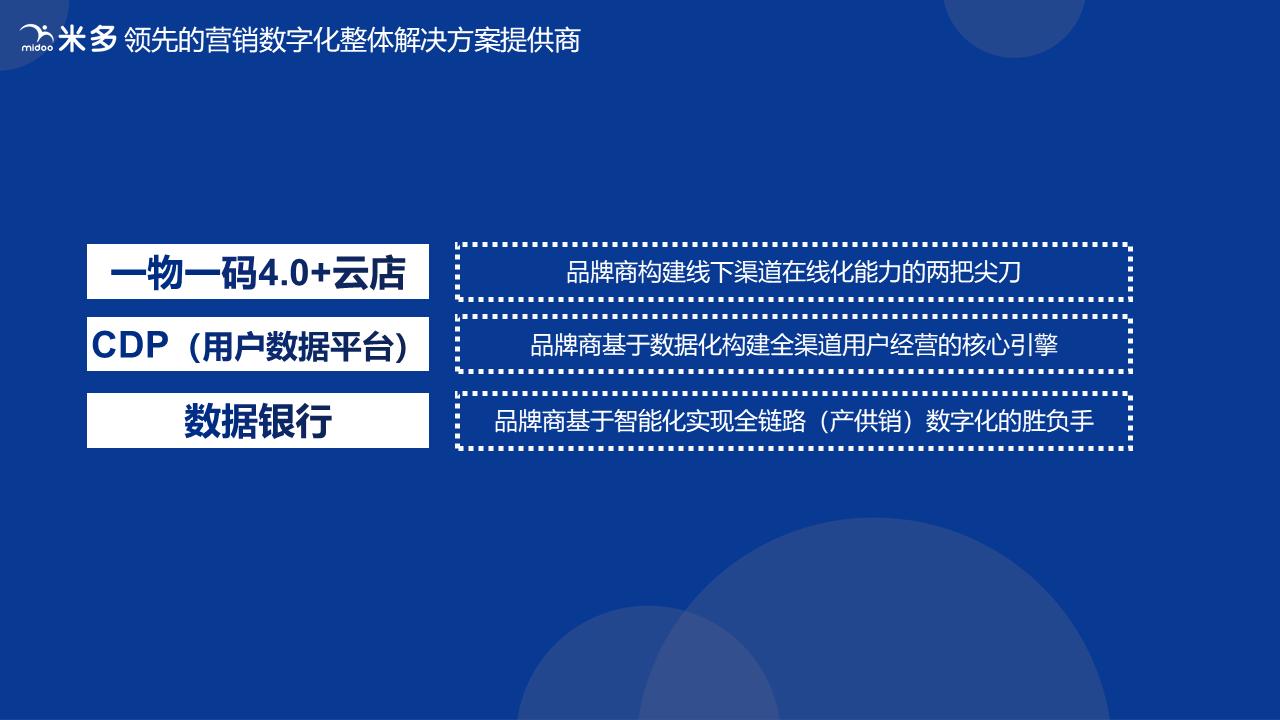 midoo 米多 领先的营销数字化整体解决方案提供商

一物一码4.0+云店

品牌商构建线下渠道在线化能力的两把尖刀

CDP（用户数据平台）

品牌商基于数据化构建全渠道用户经营的核心引擎

数据银行

品牌商基于智能化实现全链路（产供销）数字化的胜负手